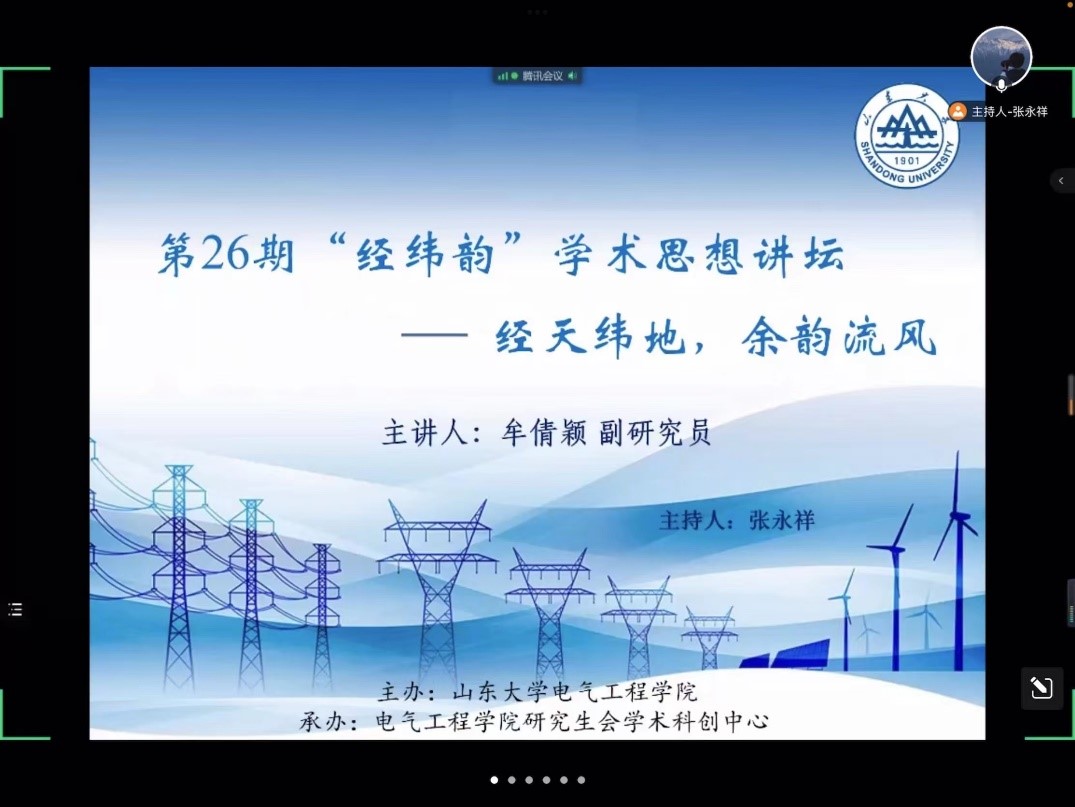 腾讯会议

主持人-张永祥

山东大学
1901
SHANDONG UNIVERSITY

第26期“经纬韵”学术思想讲坛

—— 经天纬地，余韵流风

主讲人：牟倩颖 副研究员

主持人：张永祥

主办：山东大学电气工程学院
承办：电气工程学院研究生会学术科创中心